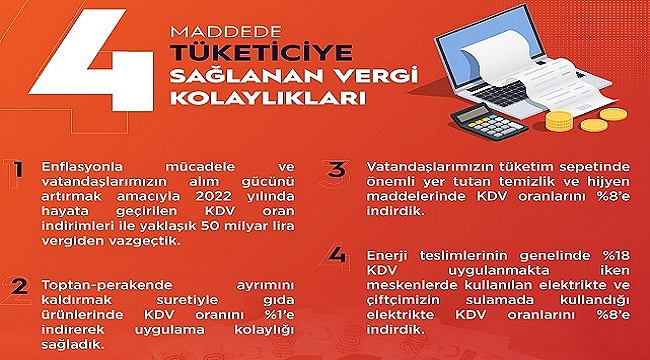 4

MADDEDE
TÜKETİCİYE
SAĞLANAN VERGİ
KOLAYLIKLARI

1
Enflasyonla mücadele ve vatandaşlarımızın alım gücünü artırmak amacıyla 2022 yılında hayata geçirilen KDV oran indirimleri ile yaklaşık 50 milyar lira vergiden vazgeçtik.

2
Toptan-perakende ayrımını kaldırmak suretiyle gıda ürünlerinde KDV oranını %1'e indirerek uygulama kolaylığı sağladık.

3
Vatandaşlarımızın tüketim sepetinde önemli yer tutan temizlik ve hijyen maddelerinde KDV oranlarını %8'e indirdik.

4
Enerji teslimlerinin genelinde %18 KDV uygulanmakta iken meskenlerde kullanılan elektrikte ve çiftçimizin sulamada kullandığı elektrikte KDV oranlarını %8'e indirdik.